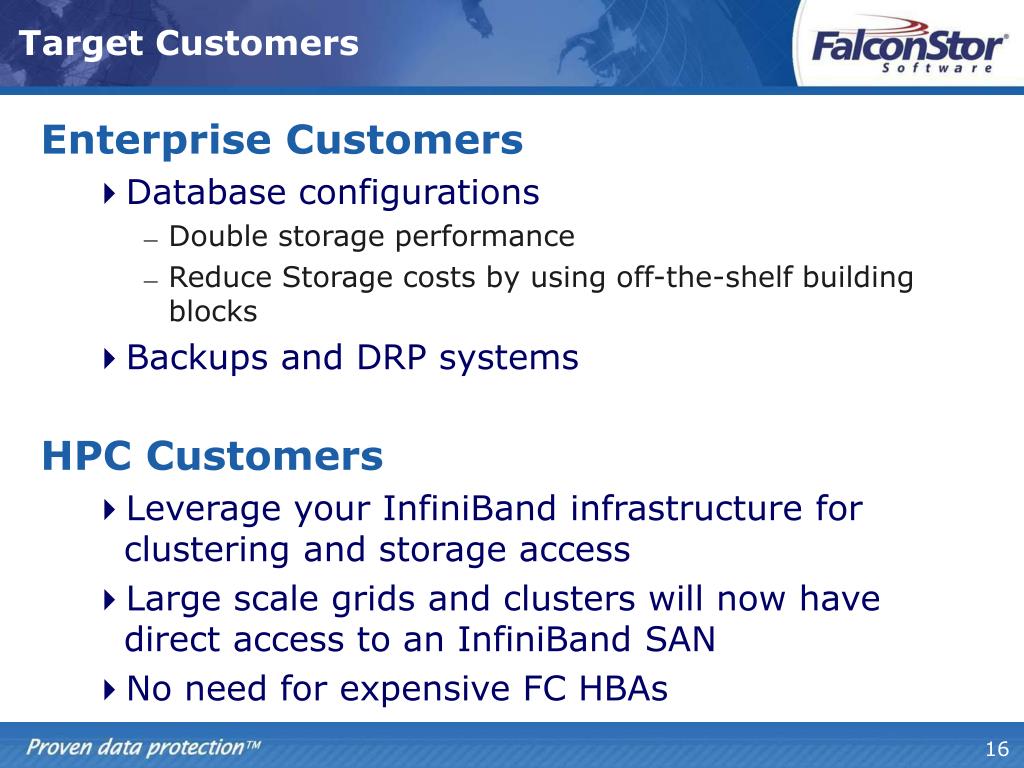 Target Customers

FalconStor® Software

Enterprise Customers

Database configurations

– Double storage performance

– Reduce Storage costs by using off-the-shelf building blocks

Backups and DRP systems

HPC Customers

Leverage your InfiniBand infrastructure for clustering and storage access

Large scale grids and clusters will now have direct access to an InfiniBand SAN

No need for expensive FC HBAs

Proven data protection™

16